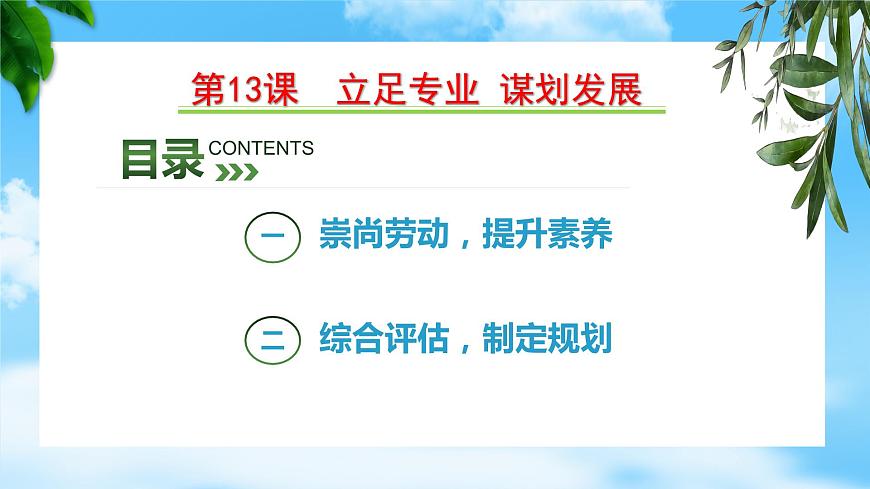 第13课　立足专业 谋划发展

目录 CONTENTS

一 崇尚劳动，提升素养

二 综合评估，制定规划